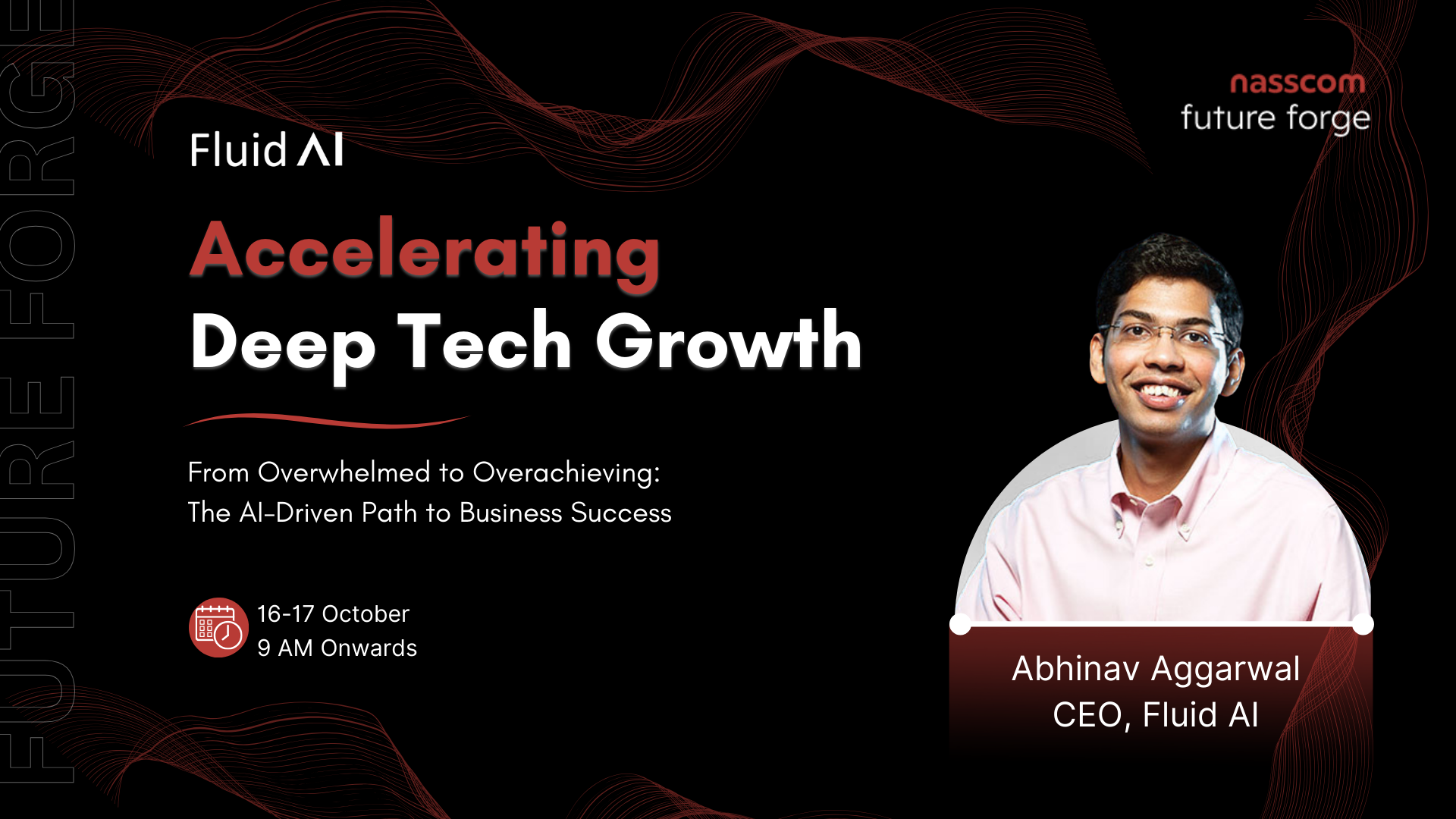 FUTURE FORGE

Fluid AI

nasscom
future forge

Accelerating
Deep Tech Growth

From Overwhelmed to Overachieving:
The AI-Driven Path to Business Success

16-17 October
9 AM Onwards

Abhinav Aggarwal
CEO, Fluid AI